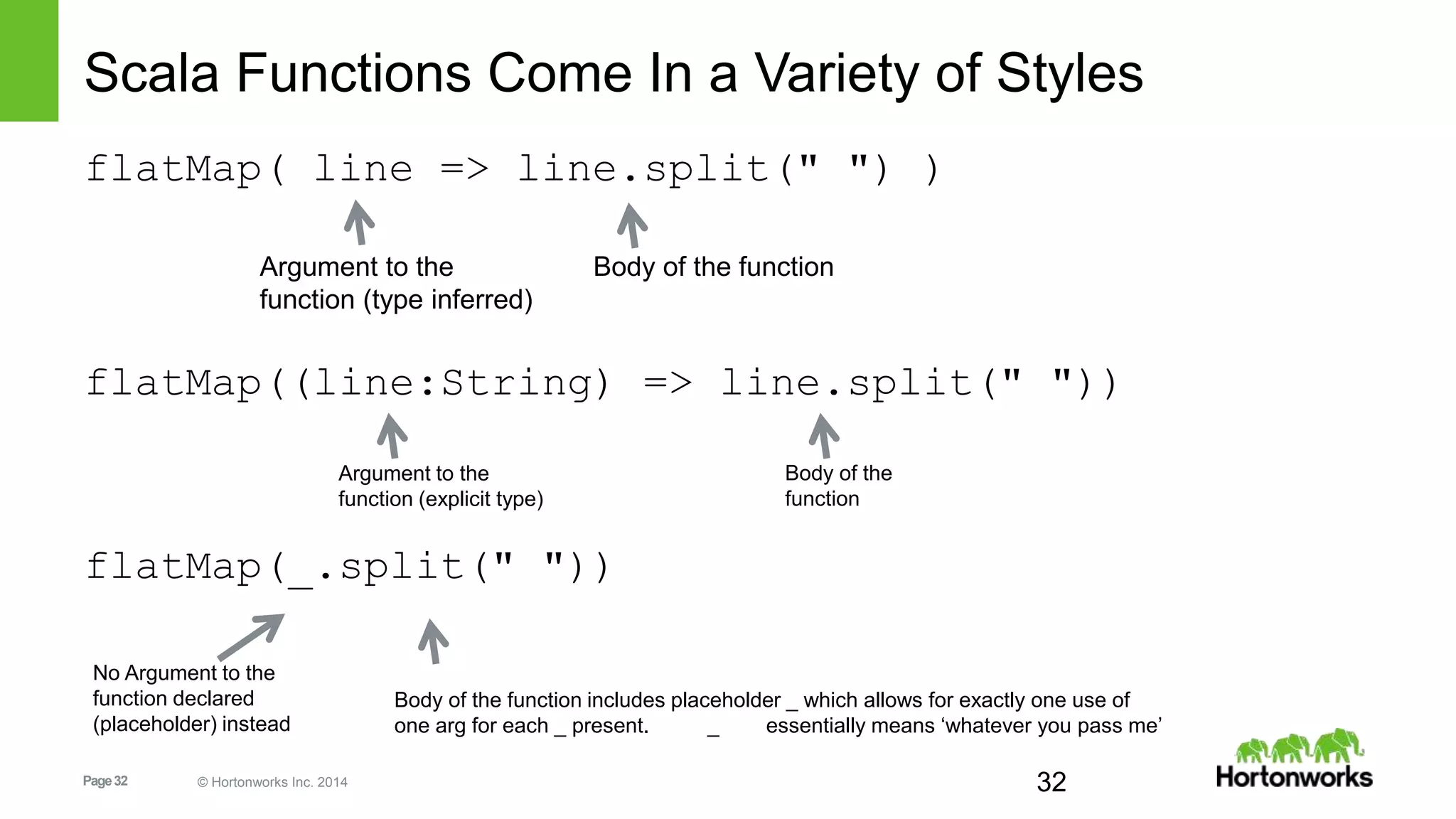 Scala Functions Come In a Variety of Styles

flatMap( line => line.split(" ") )

Argument to the function (type inferred)

Body of the function

flatMap((line:String) => line.split(" "))

Argument to the function (explicit type)

Body of the function

flatMap(_.split(" "))

No Argument to the function declared (placeholder) instead

Body of the function includes placeholder _ which allows for exactly one use of one arg for each _ present. _ essentially means ‘whatever you pass me’

Page 32

© Hortonworks Inc. 2014

32

Hortonworks